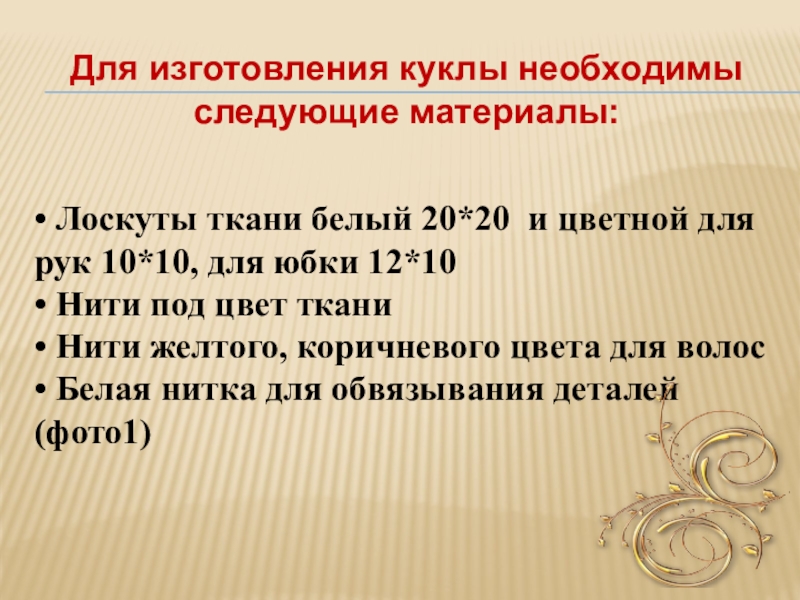 Для изготовления куклы необходимы следующие материалы:

• Лоскуты ткани белый 20*20 и цветной для рук 10*10, для юбки 12*10
• Нити под цвет ткани
• Нити желтого, коричневого цвета для волос
• Белая нитка для обвязывания деталей (фото1)